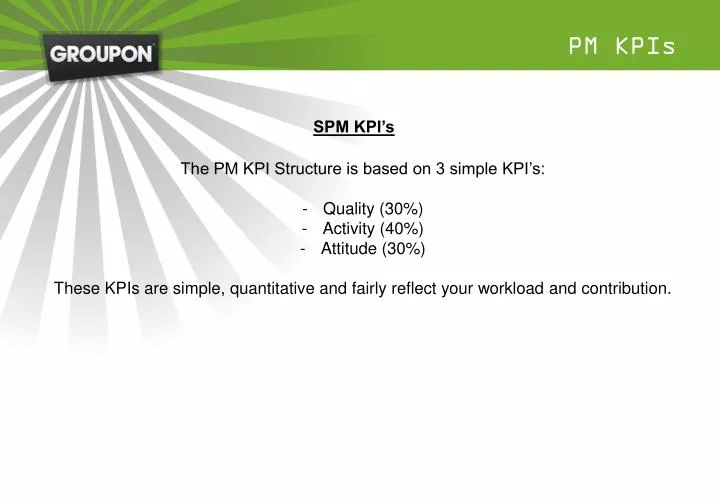 GROUPON

PM KPIs

SPM KPI's

The PM KPI Structure is based on 3 simple KPI's:

- Quality (30%)
- Activity (40%)
- Attitude (30%)

These KPIs are simple, quantitative and fairly reflect your workload and contribution.